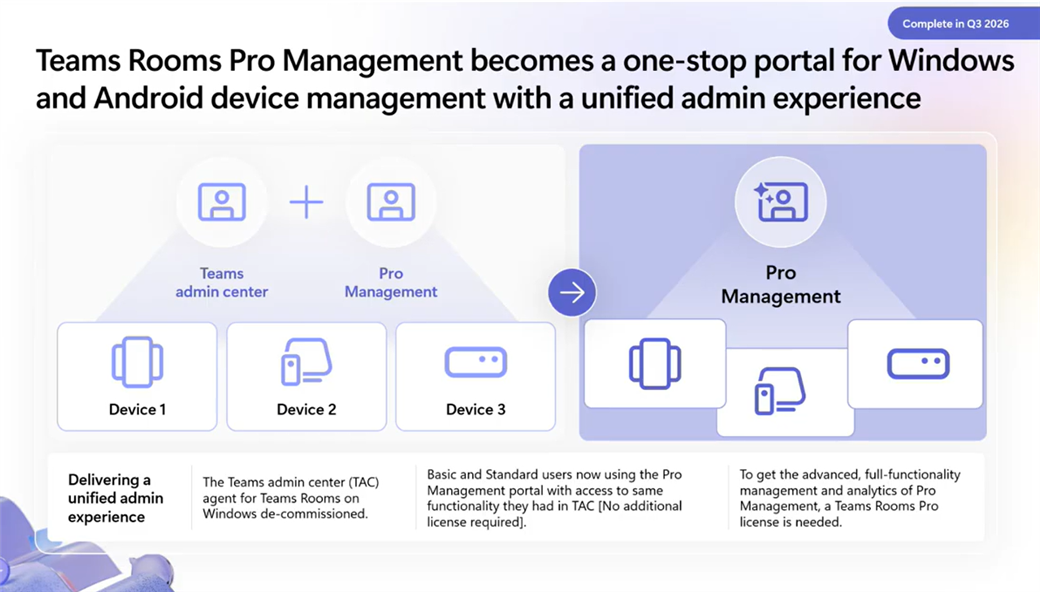 Complete in Q3 2026

Teams Rooms Pro Management becomes a one-stop portal for Windows and Android device management with a unified admin experience

Teams admin center

Pro Management

Device 1

Device 2

Device 3

Pro Management

Delivering a unified admin experience

The Teams admin center (TAC) agent for Teams Rooms on Windows de-commissioned.

Basic and Standard users now using the Pro Management portal with access to same functionality they had in TAC [No additional license required].

To get the advanced, full-functionality management and analytics of Pro Management, a Teams Rooms Pro license is needed.